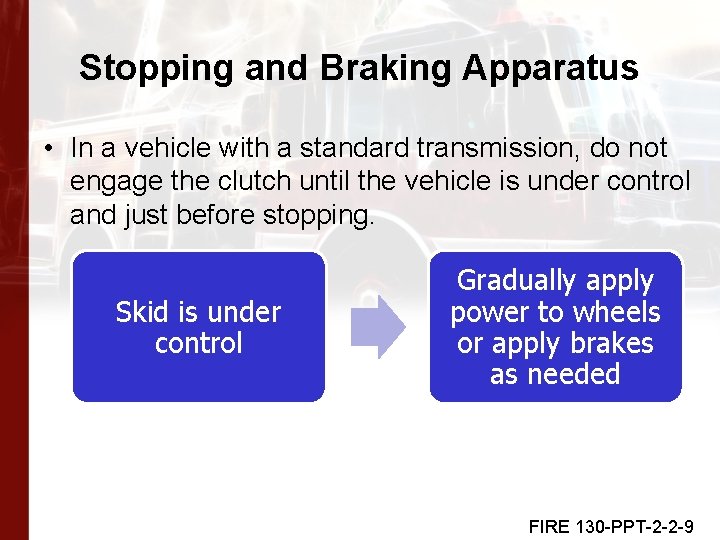 Stopping and Braking Apparatus

• In a vehicle with a standard transmission, do not engage the clutch until the vehicle is under control and just before stopping.

Skid is under control

Gradually apply power to wheels or apply brakes as needed

FIRE 130-PPT-2-2-9